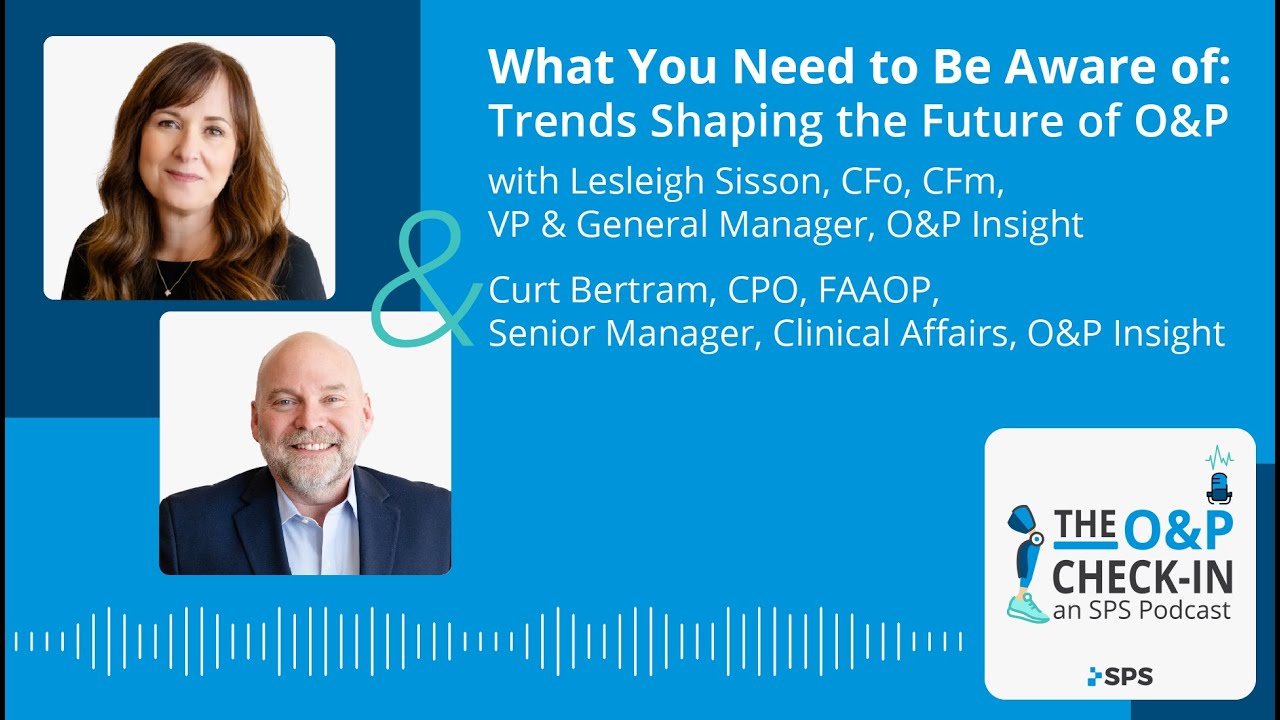 What You Need to Be Aware of:
Trends Shaping the Future of O&P

with Lesleigh Sisson, CFo, CFm,
VP & General Manager, O&P Insight

&

Curt Bertram, CPO, FAAOP,
Senior Manager, Clinical Affairs, O&P Insight

THE O&P CHECK-IN
an SPS Podcast

SPS